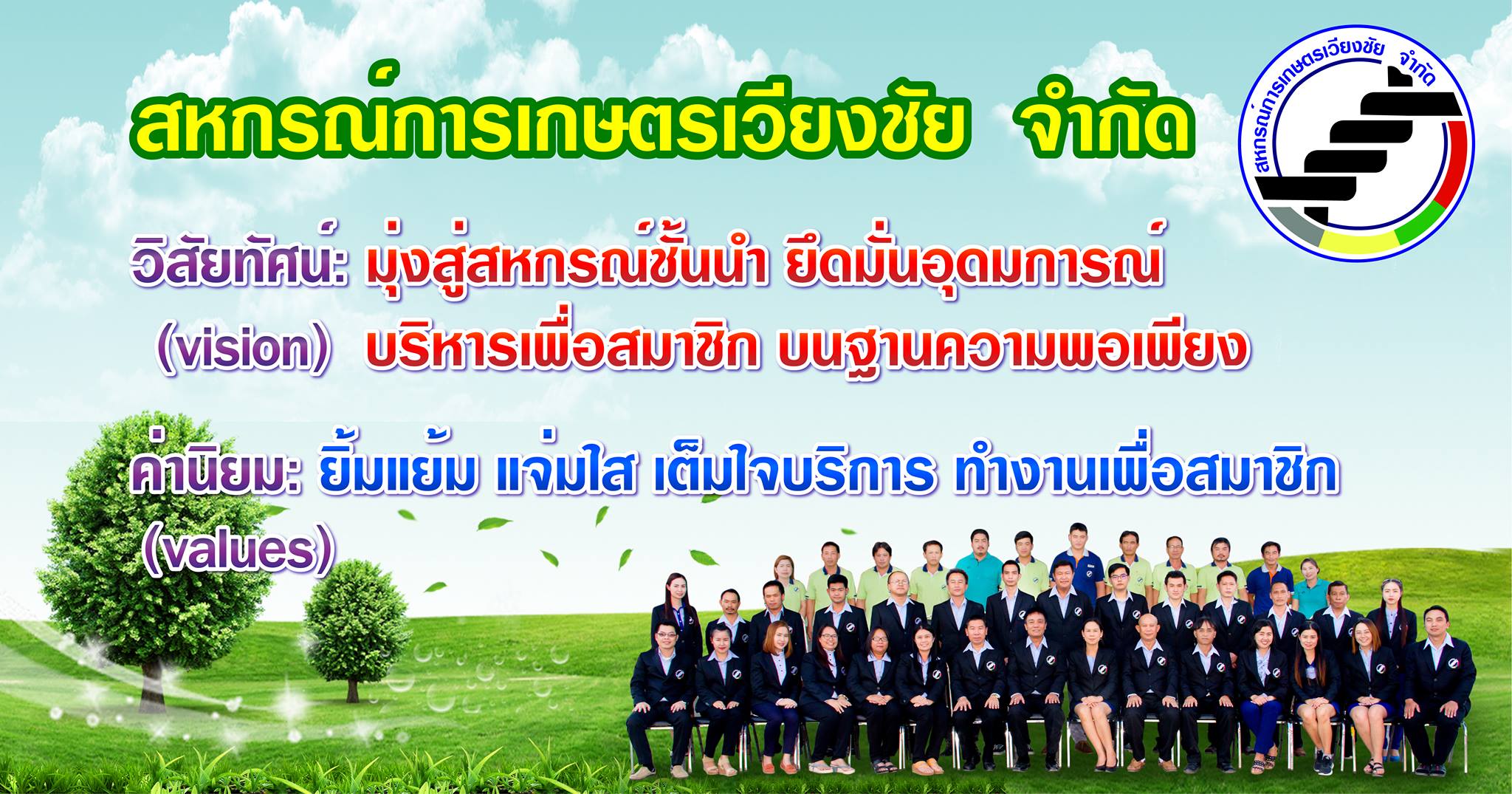 สหกรณ์การเกษตรเวียงชัย จำกัด

สหกรณ์การเกษตรเวียงชัย จำกัด

วิสัยทัศน์: มุ่งสู่สหกรณ์ชั้นนำ ยึดมั่นอุดมการณ์
(vision) บริหารเพื่อสมาชิก บนฐานความพอเพียง

ค่านิยม: ยิ้มแย้ม แจ่มใส เต็มใจบริการ ทำงานเพื่อสมาชิก
(values)